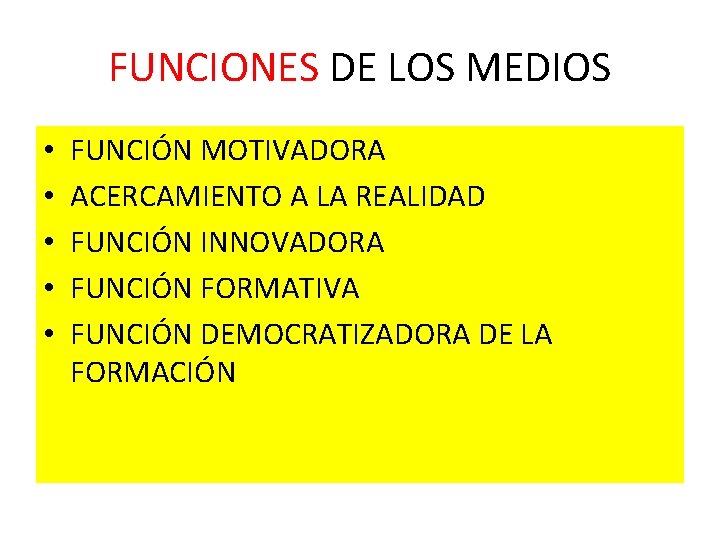 FUNCIONES DE LOS MEDIOS

• FUNCIÓN MOTIVADORA
• ACERCAMIENTO A LA REALIDAD
• FUNCIÓN INNOVADORA
• FUNCIÓN FORMATIVA
• FUNCIÓN DEMOCRATIZADORA DE LA FORMACIÓN